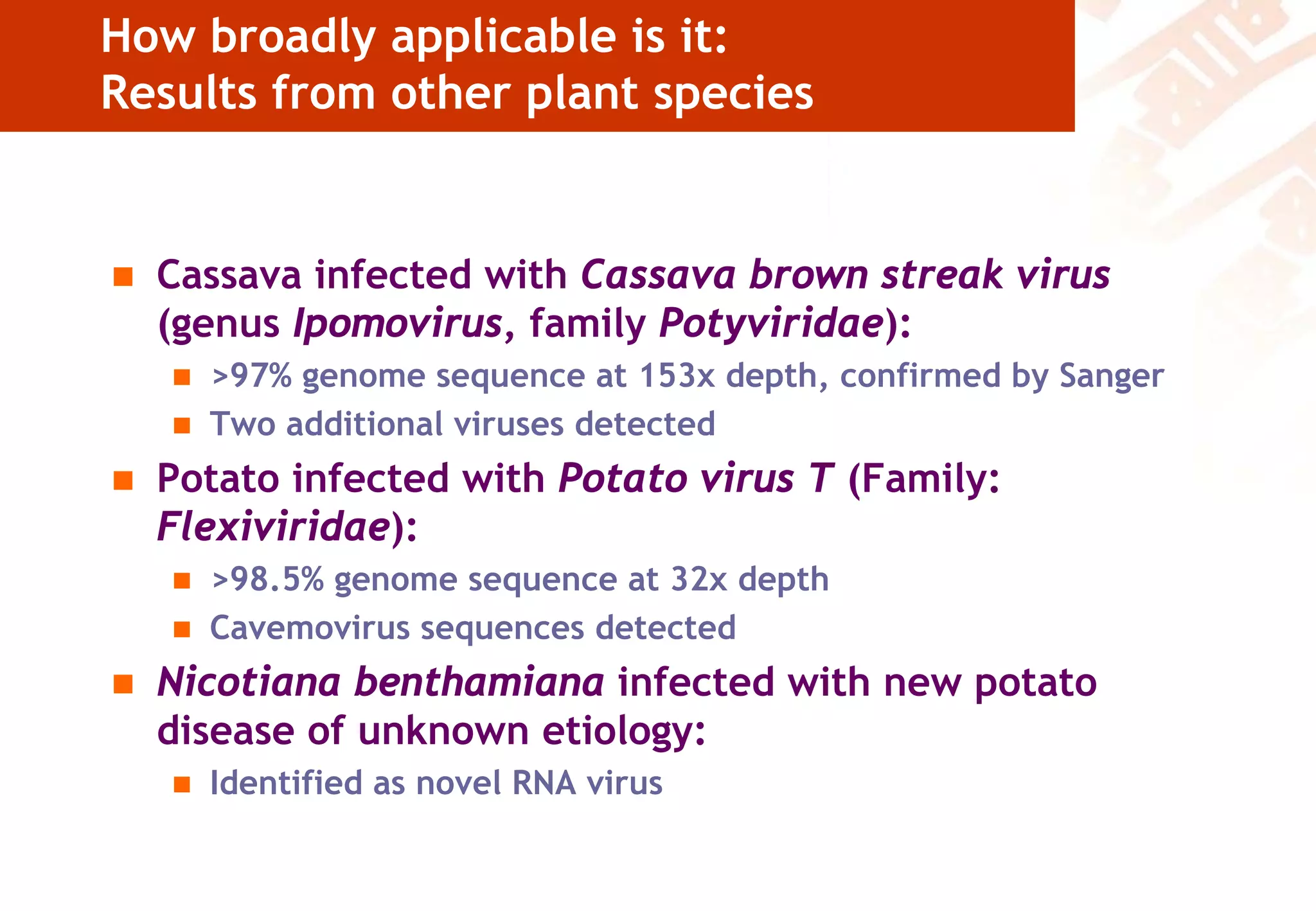 How broadly applicable is it:
Results from other plant species

Cassava infected with Cassava brown streak virus (genus Ipomovirus, family Potyviridae):

>97% genome sequence at 153x depth, confirmed by Sanger

Two additional viruses detected

Potato infected with Potato virus T (Family: Flexiviridae):

>98.5% genome sequence at 32x depth

Cavemovirus sequences detected

Nicotiana benthamiana infected with new potato disease of unknown etiology:

Identified as novel RNA virus